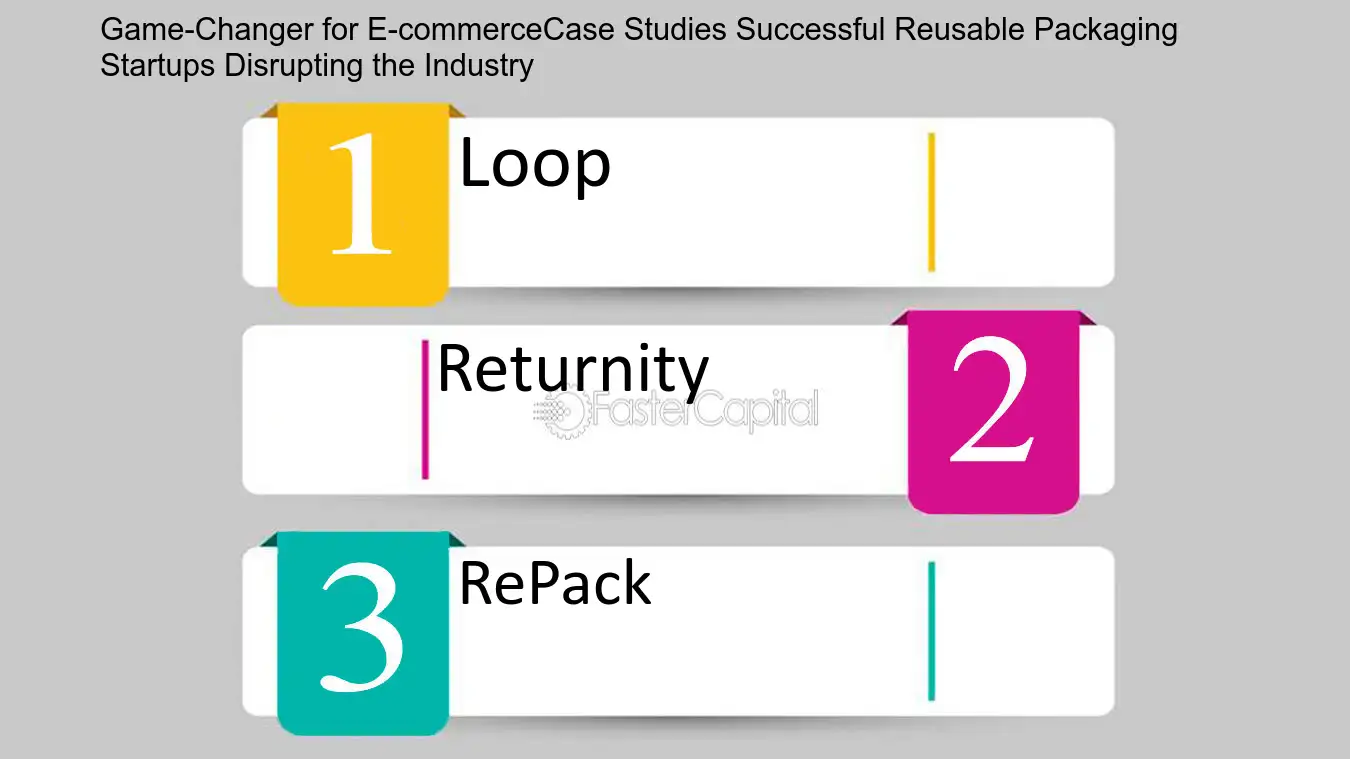 Game-Changer for E-commerceCase Studies Successful Reusable Packaging Startups Disrupting the Industry

1

Loop

Returnity

2

3

RePack

FasterCapital